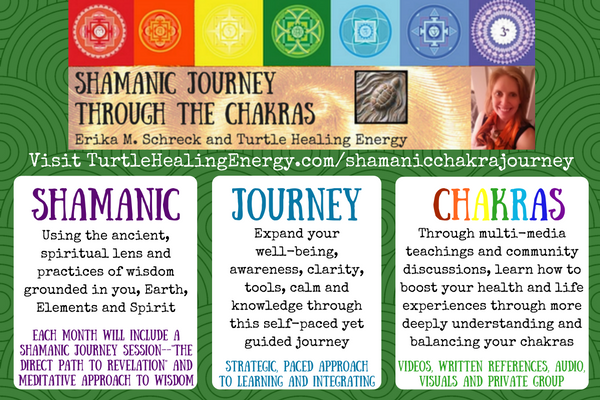 SHAMANIC JOURNEY THROUGH THE CHAKRAS
Erika M. Schreck and Turtle Healing Energy

Visit TurtleHealingEnergy.com/shamanicchakrajourney

SHAMANIC
Using the ancient, spiritual lens and practices of wisdom grounded in you, Earth, Elements and Spirit

EACH MONTH WILL INCLUDE A SHAMANIC JOURNEY SESSION--"THE DIRECT PATH TO REVELATION" AND MEDITATIVE APPROACH TO WISDOM

JOURNEY
Expand your well-being, awareness, clarity, tools, calm and knowledge through this self-paced yet guided journey

STRATEGIC, PACED APPROACH TO LEARNING AND INTEGRATING

CHAKRAS
Through multi-media teachings and community discussions, learn how to boost your health and life experiences through more deeply understanding and balancing your chakras

VIDEOS, WRITTEN REFERENCES, AUDIO, VISUALS AND PRIVATE GROUP